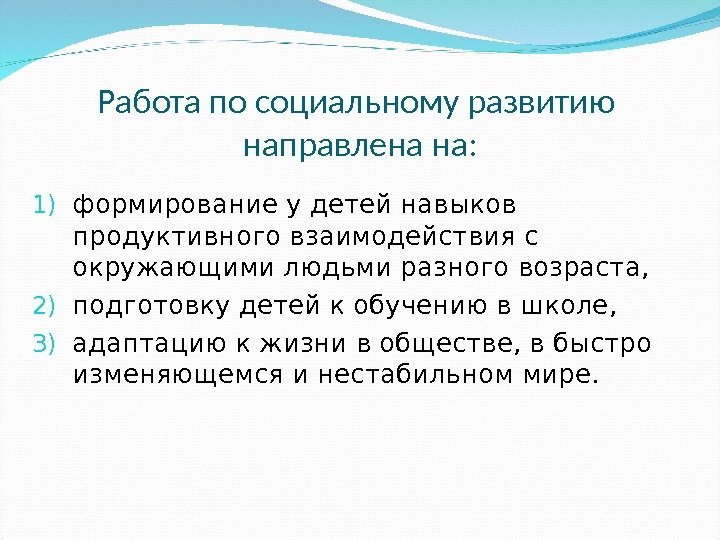 Работа по социальному развитию направлена на:

1) формирование у детей навыков продуктивного взаимодействия с окружающими людьми разного возраста,
2) подготовку детей к обучению в школе,
3) адаптацию к жизни в обществе, в быстро изменяющемся и нестабильном мире.